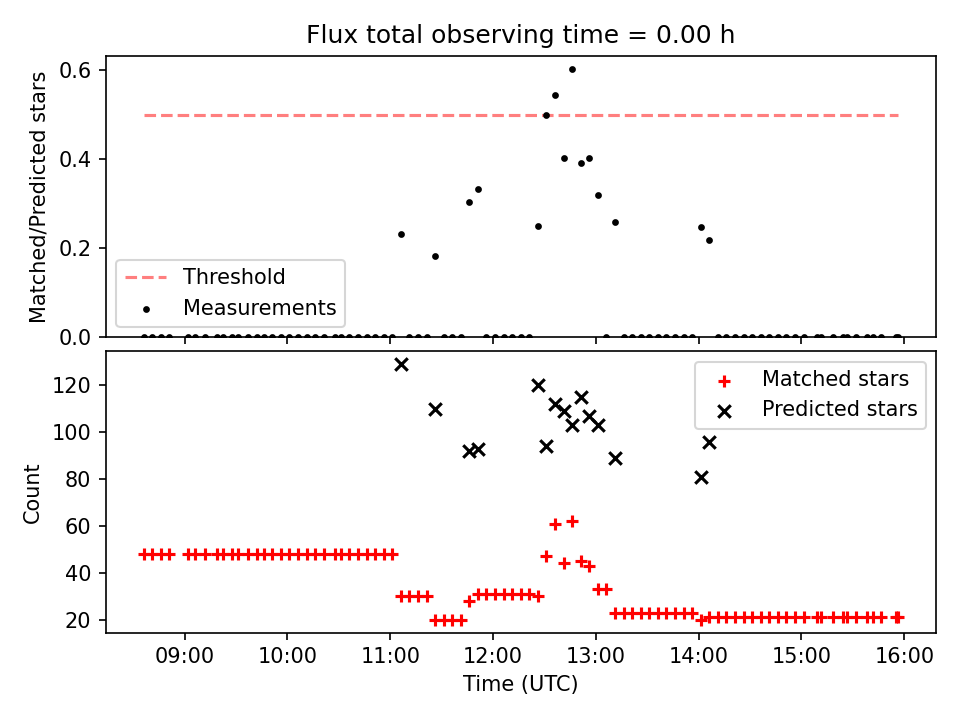 Flux total observing time = 0.00 h

Matched/Predicted stars

0.6
0.4
0.2
0.0

Threshold
Measurements

Count

120
100
80
60
40
20

Matched stars
Predicted stars

09:00 10:00 11:00 12:00 13:00 14:00 15:00 16:00

Time (UTC)